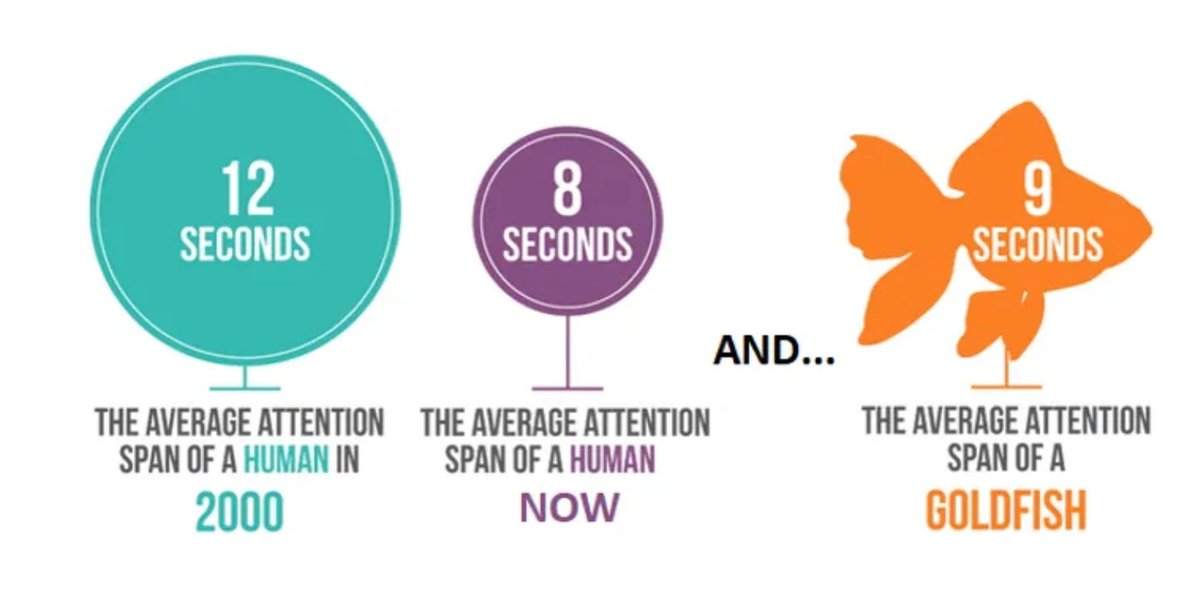 12 SECONDS

THE AVERAGE ATTENTION SPAN OF A HUMAN IN

2000

8 SECONDS

THE AVERAGE ATTENTION SPAN OF A HUMAN

NOW

AND...

9 SECONDS

THE AVERAGE ATTENTION SPAN OF A

GOLDFISH